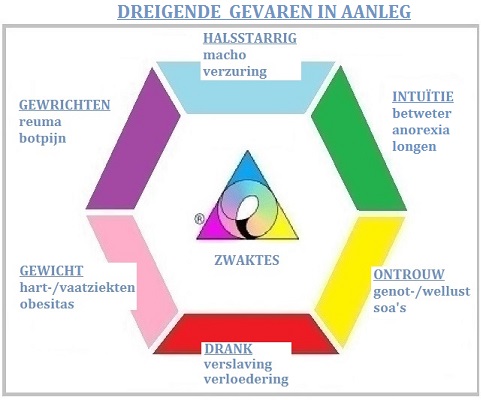 DREIGENDE GEVAREN IN AANLEG

HALSSTARRIG
macho
verzuring

GEWRICHTEN
reuma
botpijn

INTUÏTIE
betweter
anorexia
longen

®

ZWAKTES

GEWICHT
hart-/vaatziekten
obesitas

ONTROUW
genot-/wellust
soa's

DRANK
verslaving
verloedering